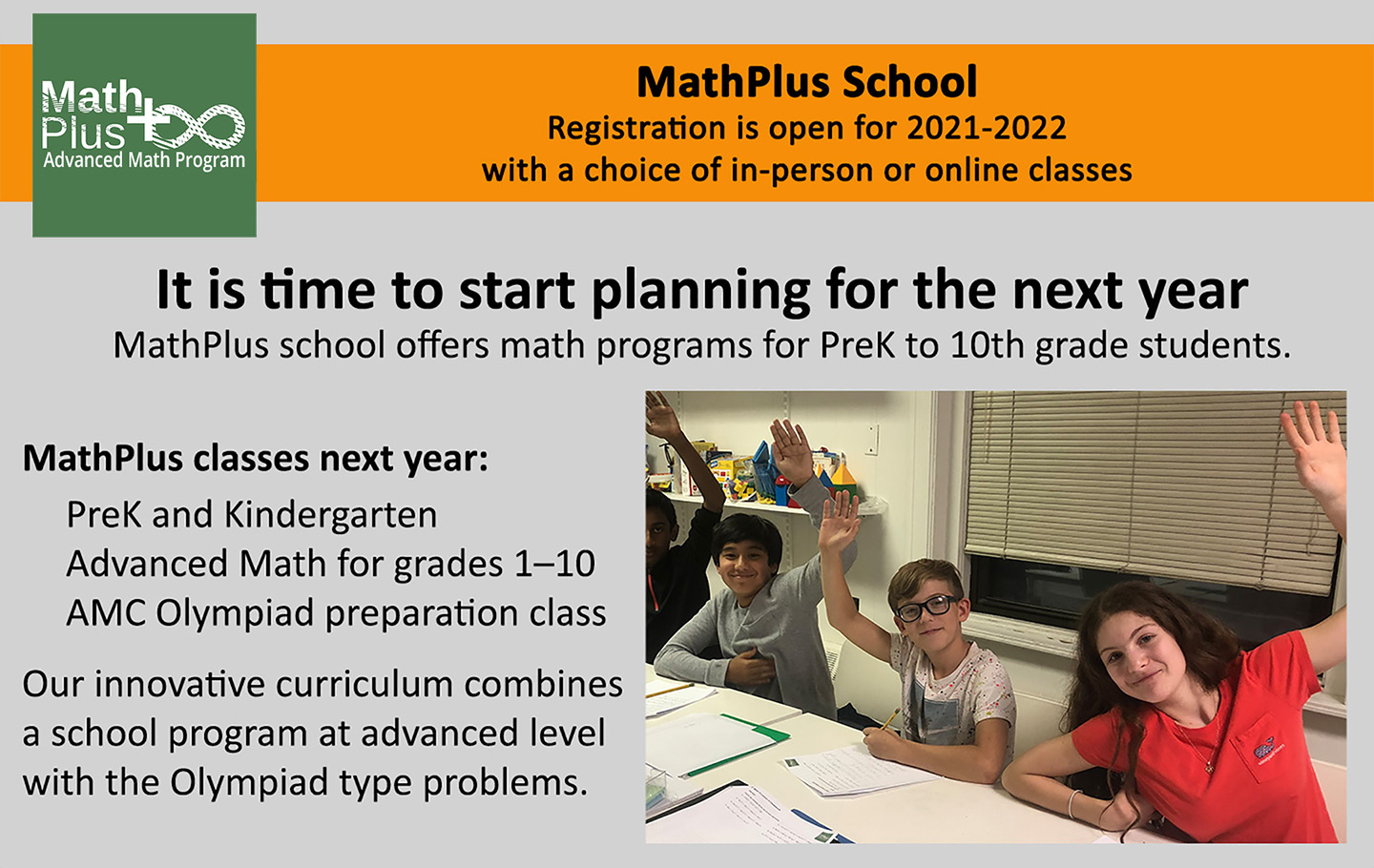 Math Plus
Advanced Math Program

MathPlus School
Registration is open for 2021-2022
with a choice of in-person or online classes

It is time to start planning for the next year
MathPlus school offers math programs for PreK to 10th grade students.

MathPlus classes next year:
PreK and Kindergarten
Advanced Math for grades 1–10
AMC Olympiad preparation class

Our innovative curriculum combines a school program at advanced level with the Olympiad type problems.